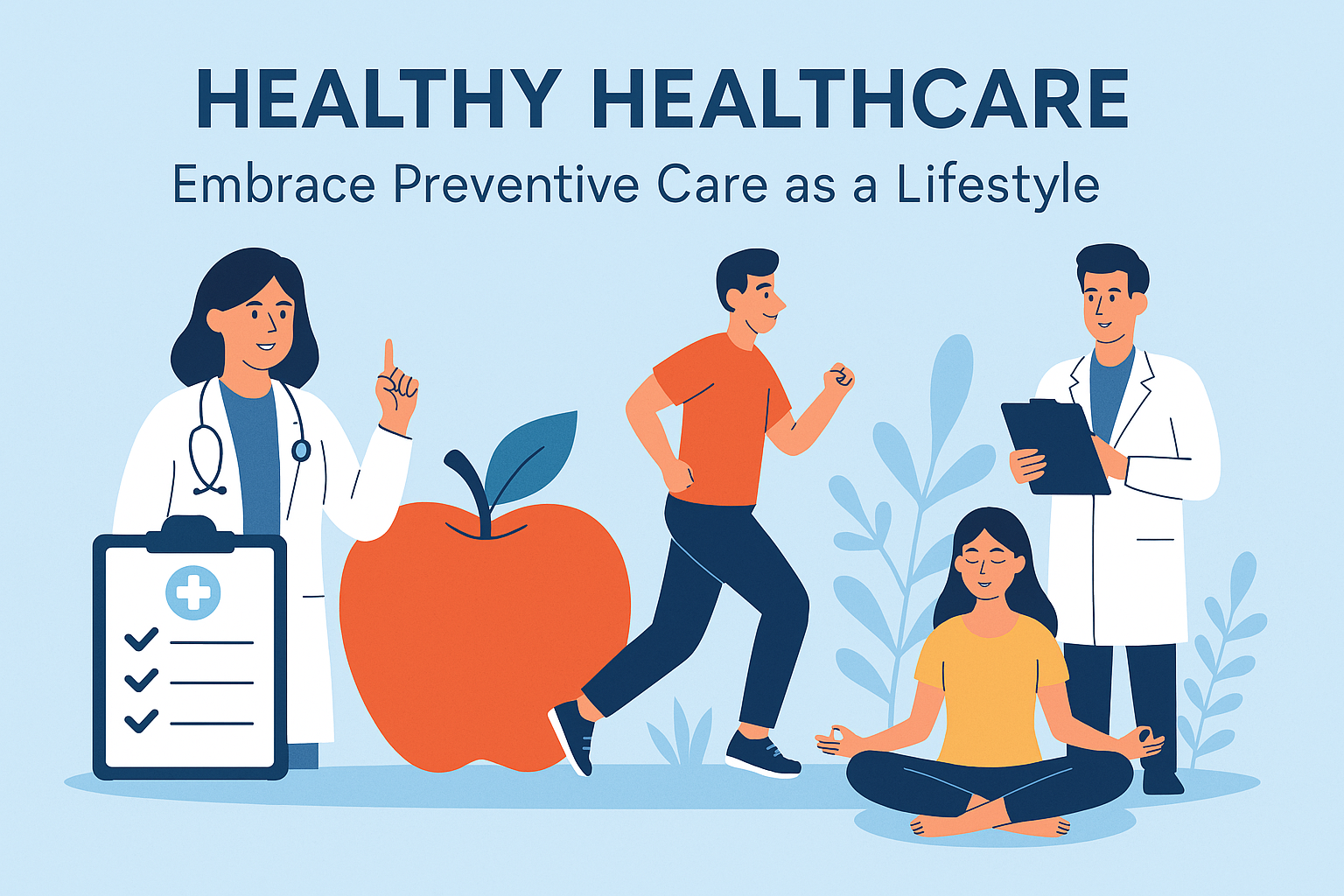 HEALTHY HEALTHCARE

Embrace Preventive Care as a Lifestyle